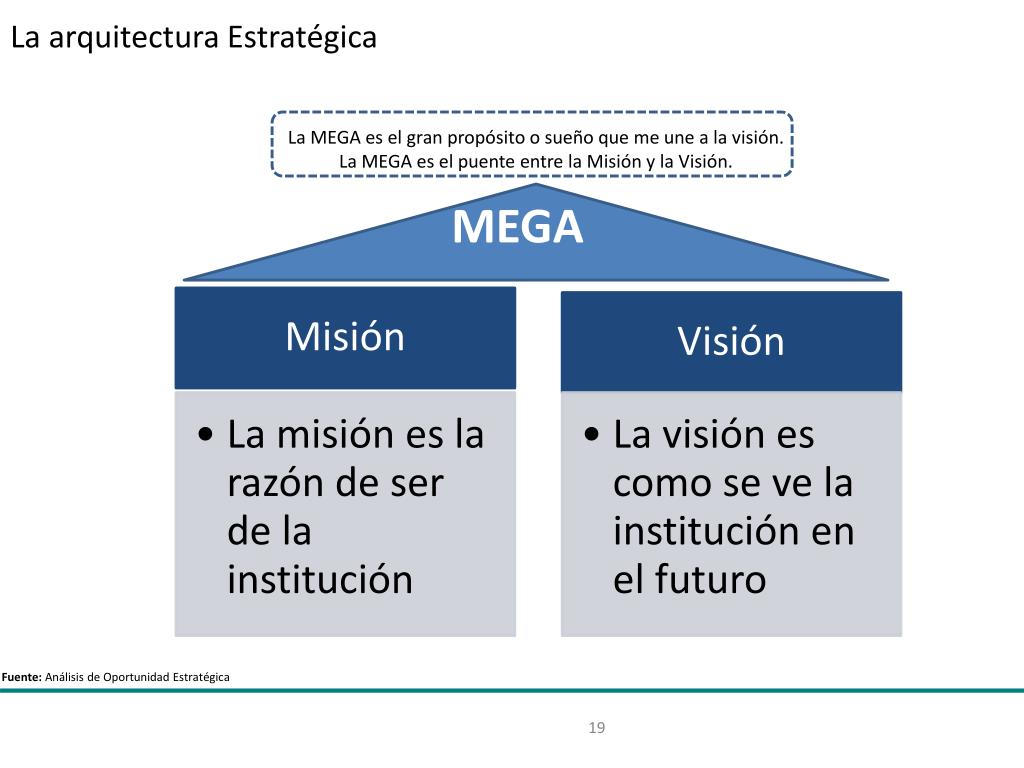 La arquitectura Estratégica

La MEGA es el gran propósito o sueño que me une a la visión.
La MEGA es el puente entre la Misión y la Visión.

MEGA

Misión

• La misión es la razón de ser de la institución

Visión

• La visión es como se ve la institución en el futuro

Fuente: Análisis de Oportunidad Estratégica

19